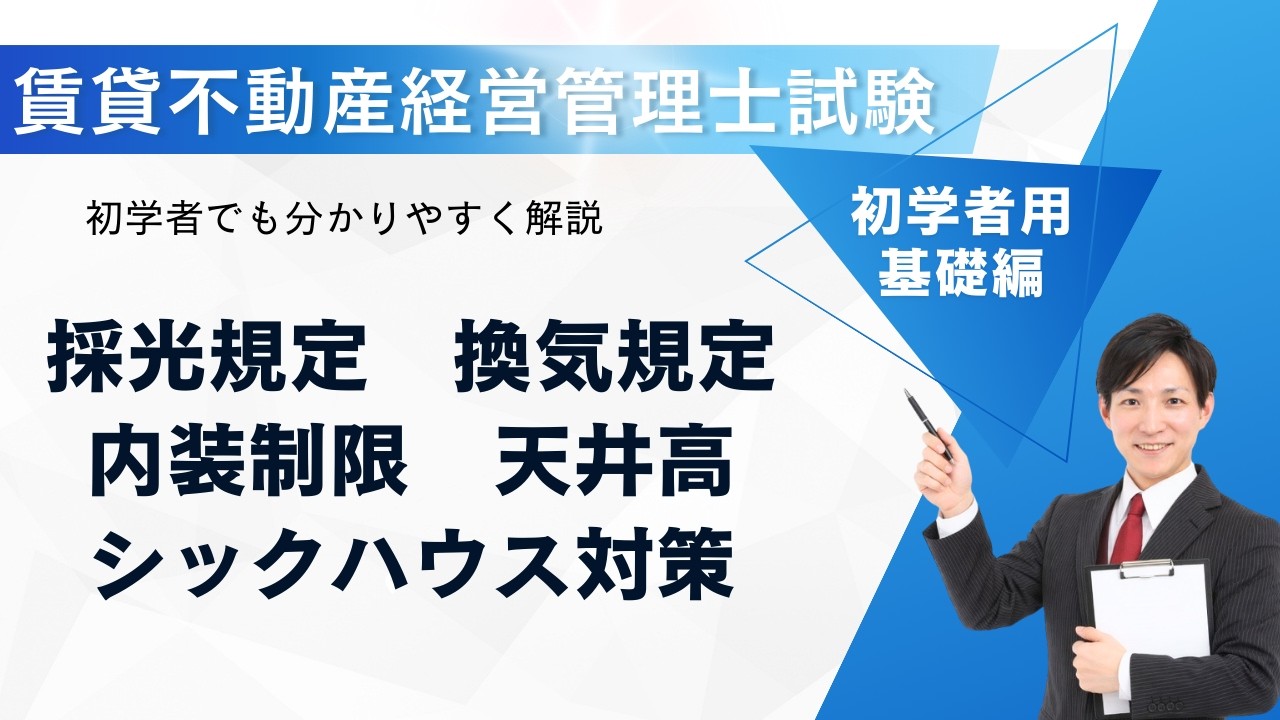 賃貸不動産経営管理士試験

初学者でも分かりやすく解説

初学者用
基礎編

採光規定　換気規定
内装制限　天井高
シックハウス対策